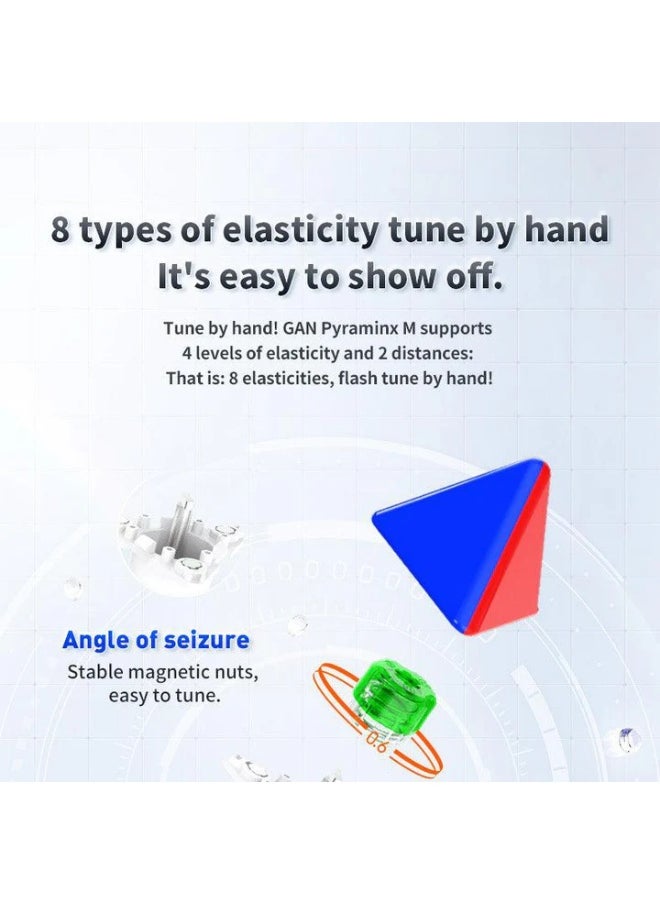 8 types of elasticity tune by hand
It's easy to show off.

Tune by hand! GAN Pyraminx M supports 4 levels of elasticity and 2 distances: That is: 8 elasticities, flash tune by hand!

Angle of seizure
Stable magnetic nuts, easy to tune.

0.6